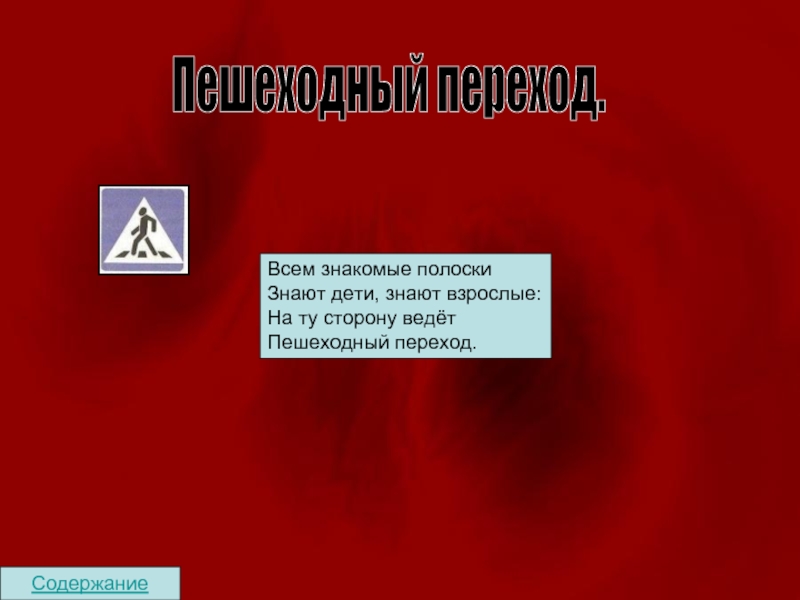 Пешеходный переход.

Всем знакомые полоски
Знают дети, знают взрослые:
На ту сторону ведёт
Пешеходный переход.

Содержание